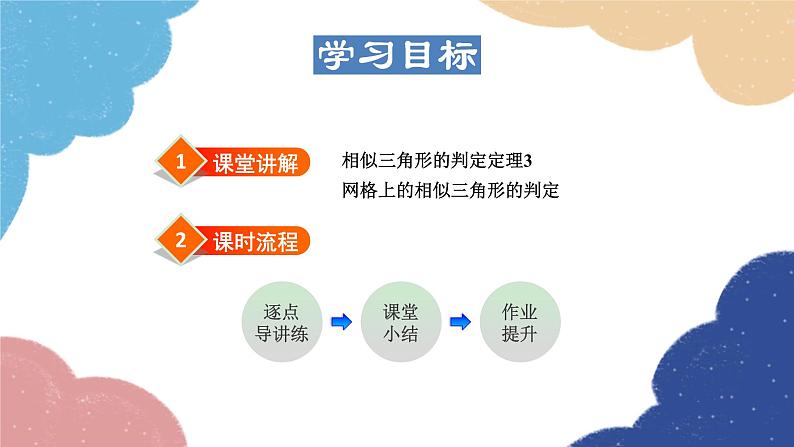 学习目标

1 课堂讲解

相似三角形的判定定理3
网格上的相似三角形的判定

2 课时流程

逐点导讲练

课堂小结

作业提升